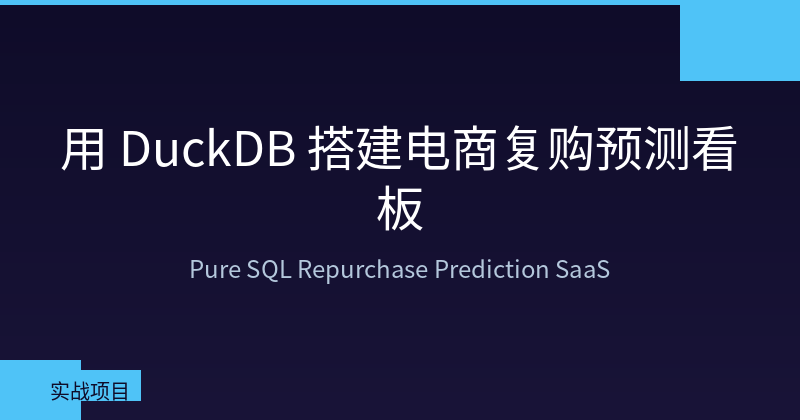 用 DuckDB 搭建电商复购预测看板

Pure SQL Repurchase Prediction SaaS

实战项目